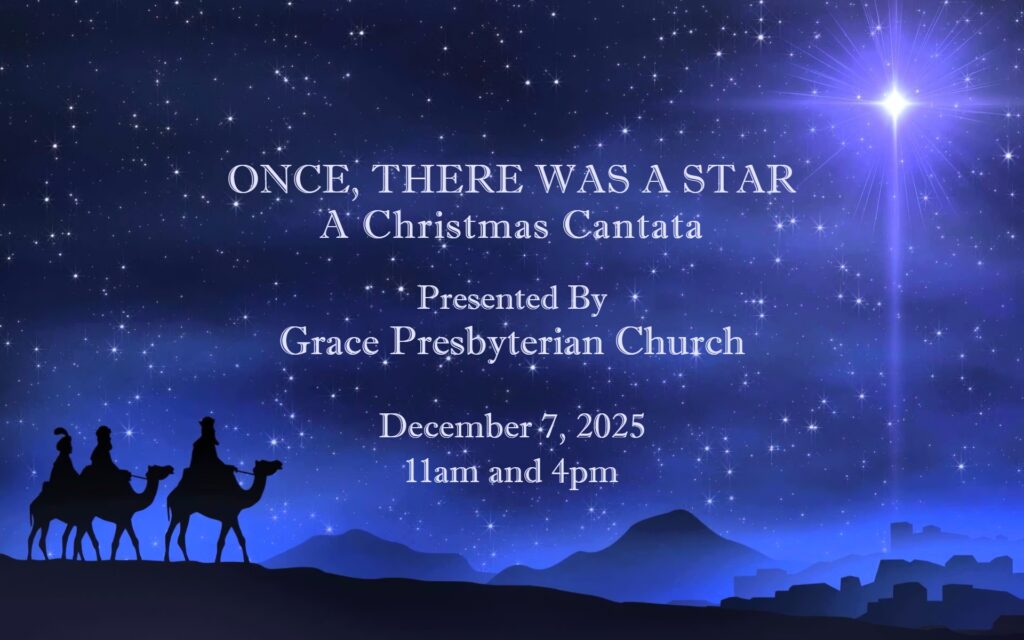 ONCE, THERE WAS A STAR
A Christmas Cantata

Presented By
Grace Presbyterian Church

December 7, 2025
11am and 4pm